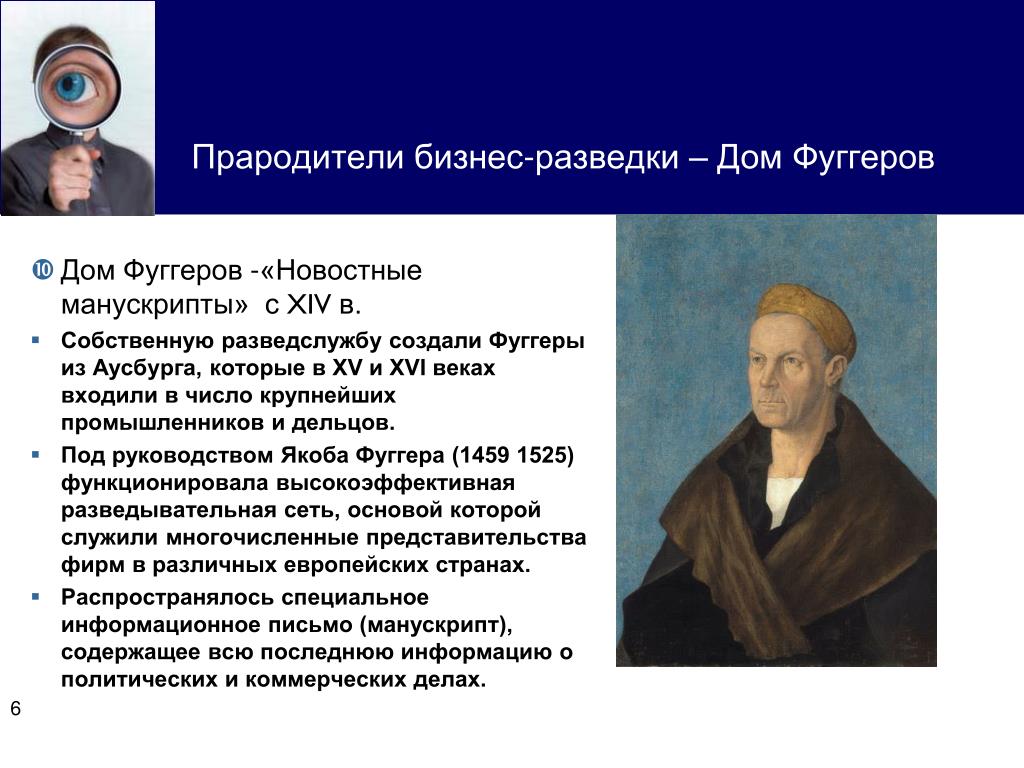 Прародители бизнес-разведки – Дом Фуггеров

Дом Фуггеров -«Новостные манускрипты» с XIV в.

Собственную разведслужбу создали Фуггеры из Аусбурга, которые в XV и XVI веках входили в число крупнейших промышленников и дельцов.

Под руководством Якоба Фуггера (1459 1525) функционировала высокоэффективная разведывательная сеть, основой которой служили многочисленные представительства фирм в различных европейских странах.

Распространялось специальное информационное письмо (манускрипт), содержащее всю последнюю информацию о политических и коммерческих делах.

6